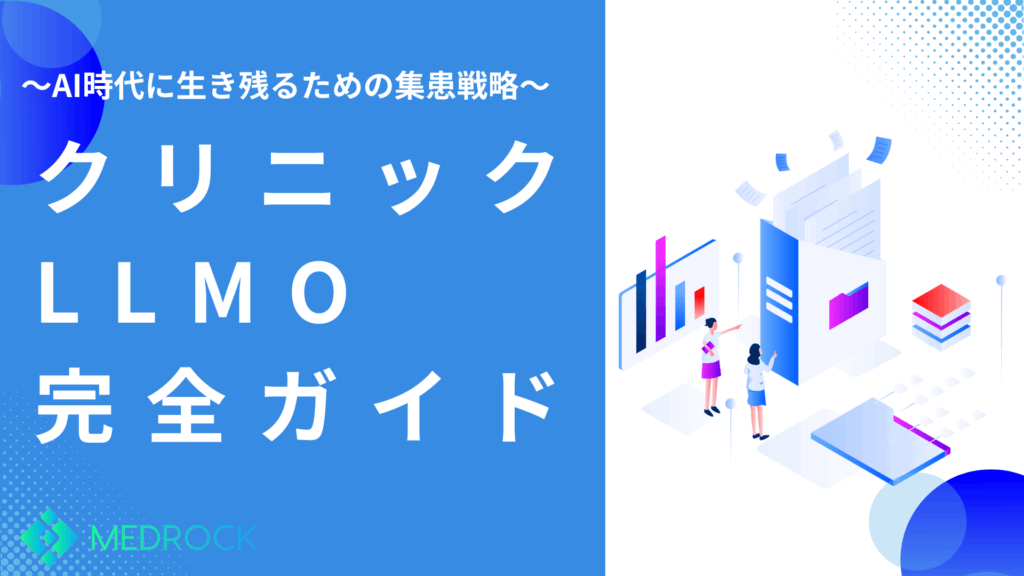 〜AI時代に生き残るための集患戦略〜

クリニック
LLMO
完全ガイド

MEDROCK